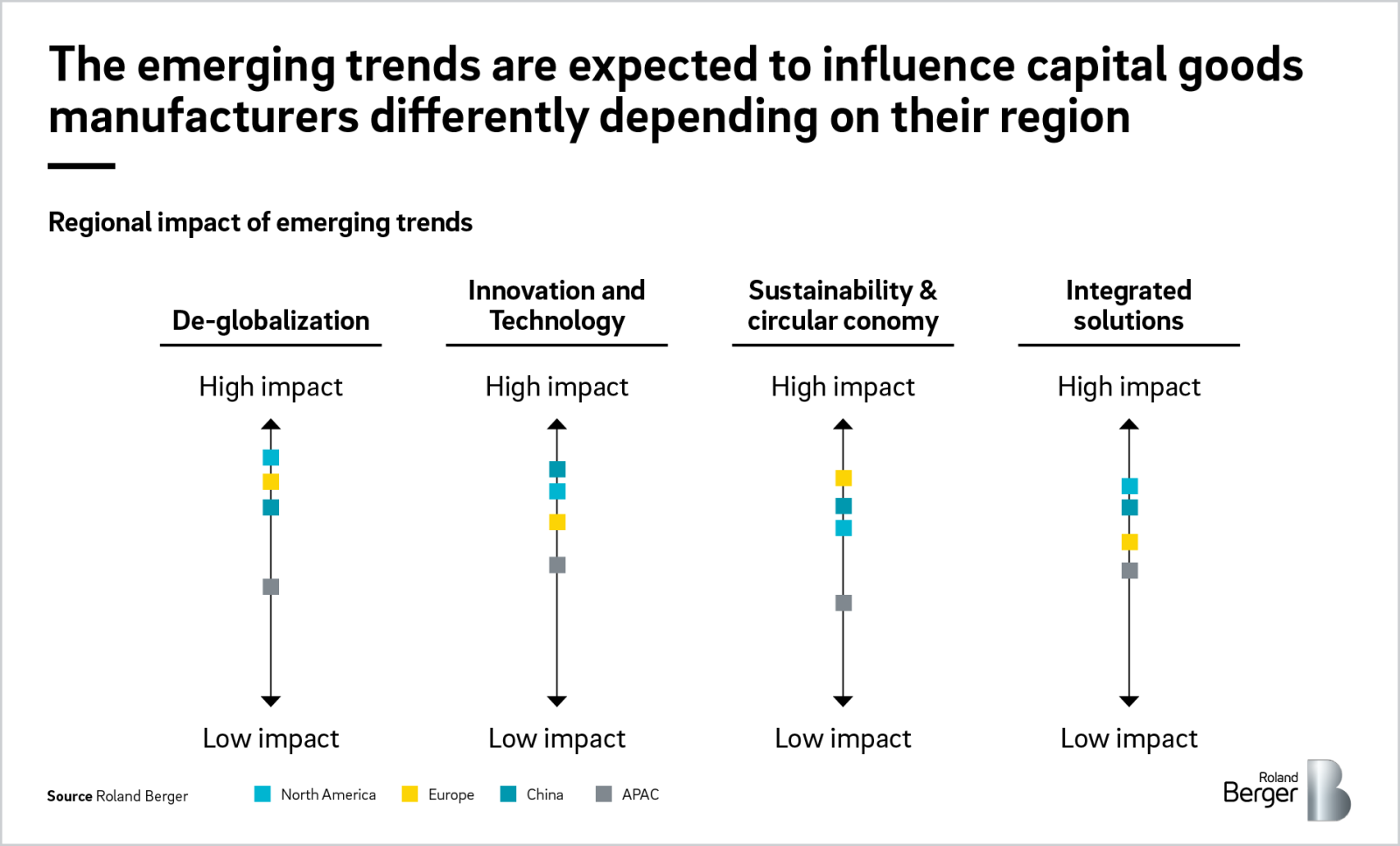 The emerging trends are expected to influence capital goods manufacturers differently depending on their region

Regional impact of emerging trends

De-globalization

High impact

Low impact

Innovation and Technology

High impact

Low impact

Sustainability & circular conomy

High impact

Low impact

Integrated solutions

High impact

Low impact

Source Roland Berger

North America

Europe

China

APAC

Roland Berger